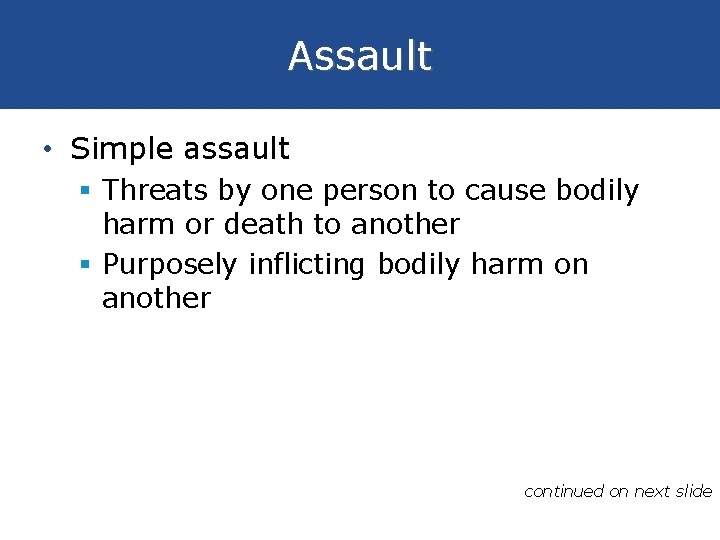 Assault

• Simple assault
 ▪ Threats by one person to cause bodily harm or death to another
 ▪ Purposely inflicting bodily harm on another

continued on next slide